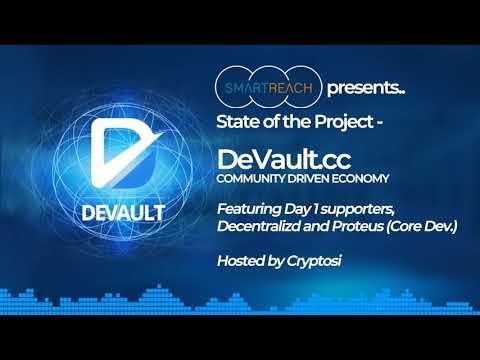 DEVAULT

SMARTREACH presents..

State of the Project -

DeVault.cc
COMMUNITY DRIVEN ECONOMY

Featuring Day 1 supporters, Decentralizd and Proteus (Core Dev.)

Hosted by Cryptosi